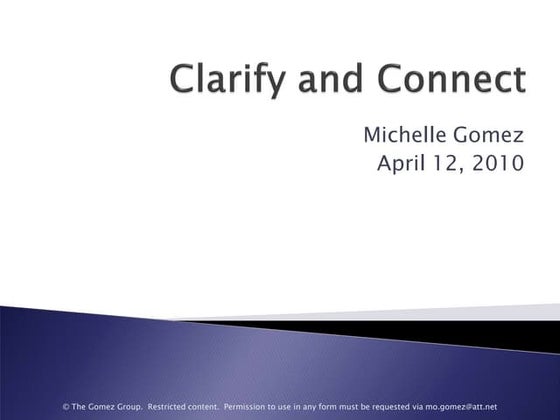 Clarify and Connect

Michelle Gomez
April 12, 2010

© The Gomez Group. Restricted content. Permission to use in any form must be requested via mo.gomez@att.net